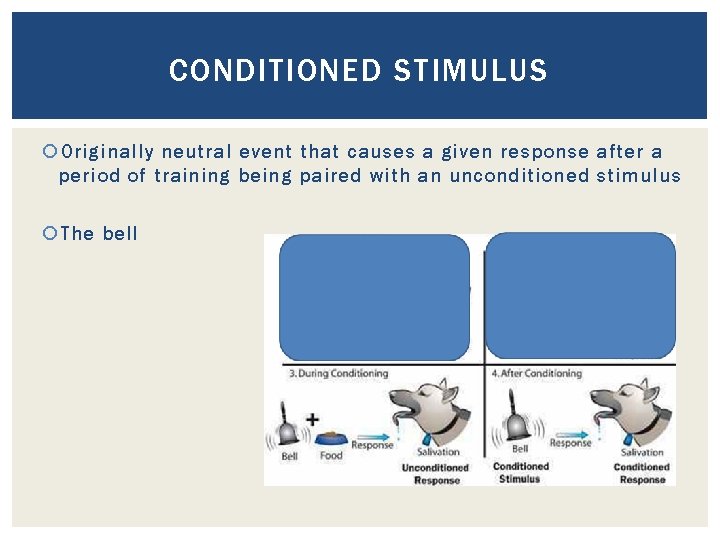 CONDITIONED STIMULUS

Originally neutral event that causes a given response after a period of training being paired with an unconditioned stimulus

The bell

3. During Conditioning

Bell + Food Response Salivation

Unconditioned Response

4. After Conditioning

Bell Response Salivation

Conditioned Stimulus

Conditioned Response